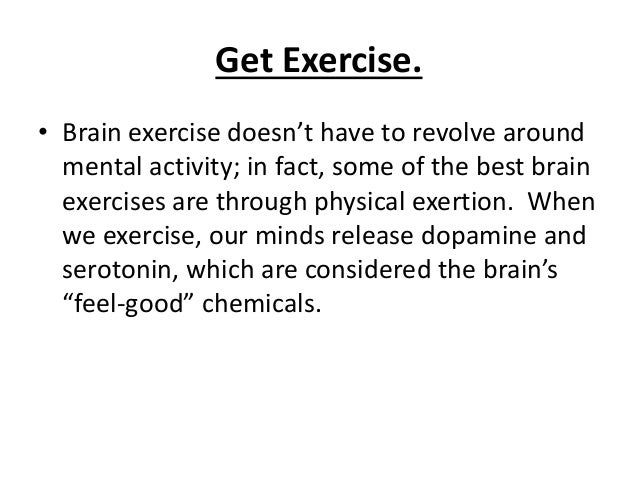 Get Exercise.

• Brain exercise doesn’t have to revolve around mental activity; in fact, some of the best brain exercises are through physical exertion. When we exercise, our minds release dopamine and serotonin, which are considered the brain’s “feel-good” chemicals.